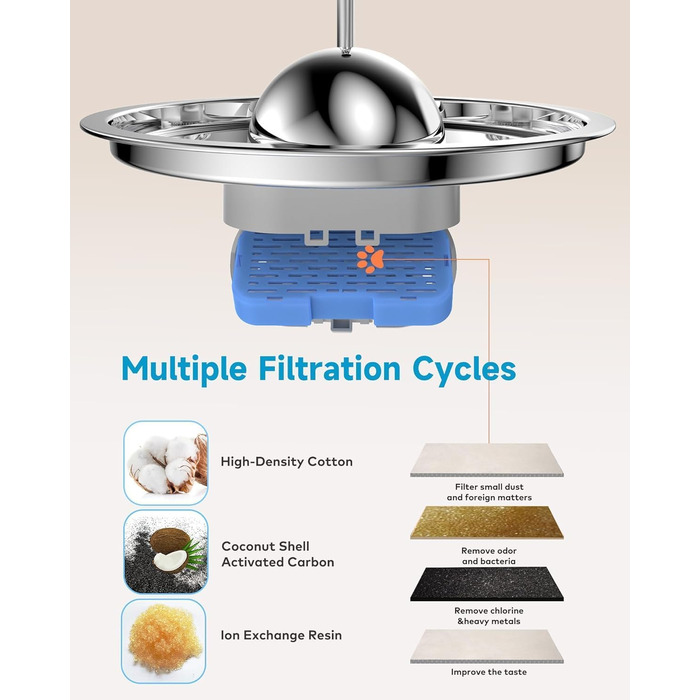 Multiple Filtration Cycles

High-Density Cotton

Coconut Shell Activated Carbon

Ion Exchange Resin

Filter small dust and foreign matters

Remove odor and bacteria

Remove chlorine &heavy metals

Improve the taste